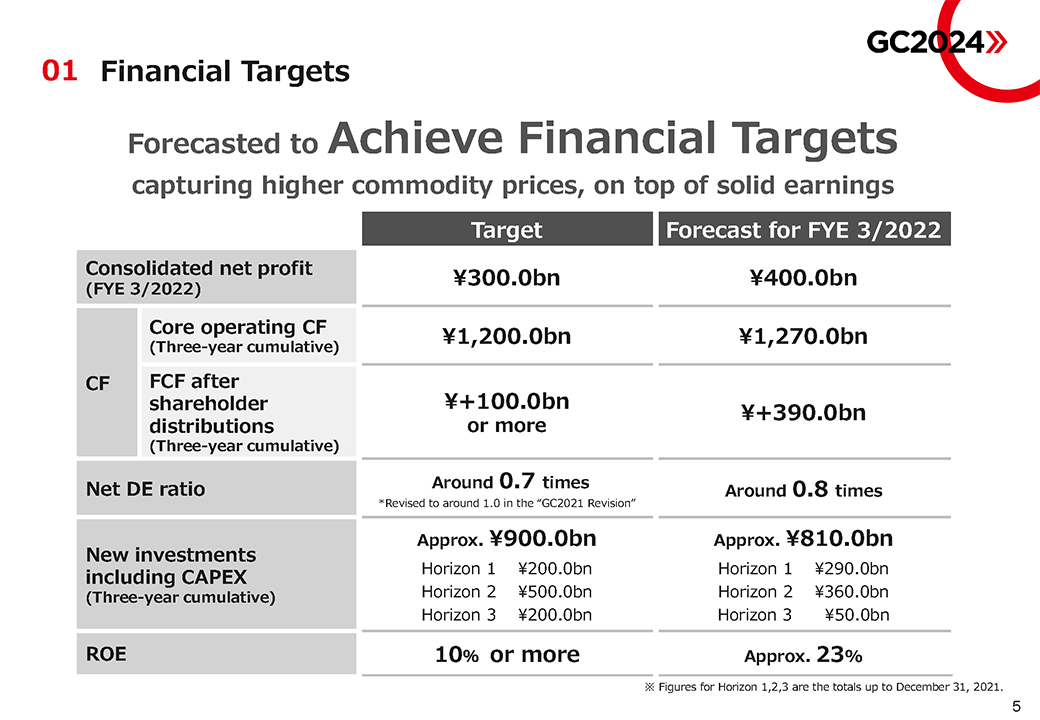 GC2024»

01 Financial Targets

Forecasted to Achieve Financial Targets

capturing higher commodity prices, on top of solid earnings

| | | Target | Forecast for FYE 3/2022 |
|---|---|---|---|
| Consolidated net profit (FYE 3/2022) | | ¥300.0bn | ¥400.0bn |
| CF | Core operating CF (Three-year cumulative) | ¥1,200.0bn | ¥1,270.0bn |
| CF | FCF after shareholder distributions (Three-year cumulative) | ¥+100.0bn or more | ¥+390.0bn |
| Net DE ratio | | Around 0.7 times *Revised to around 1.0 in the "GC2021 Revision" | Around 0.8 times |
| New investments including CAPEX (Three-year cumulative) | | Approx. ¥900.0bn Horizon 1 ¥200.0bn Horizon 2 ¥500.0bn Horizon 3 ¥200.0bn | Approx. ¥810.0bn Horizon 1 ¥290.0bn Horizon 2 ¥360.0bn Horizon 3 ¥50.0bn |
| ROE | | 10% or more | Approx. 23% |

※ Figures for Horizon 1,2,3 are the totals up to December 31, 2021.

5